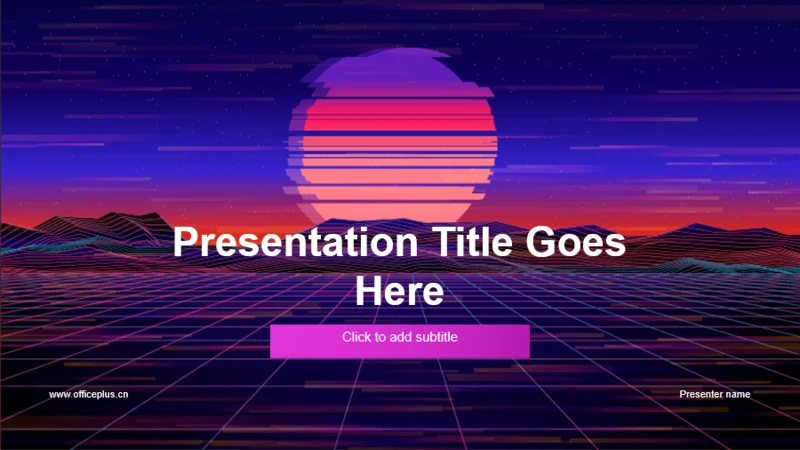 Presentation Title Goes Here

Click to add subtitle

www.officeplus.cn

Presenter name